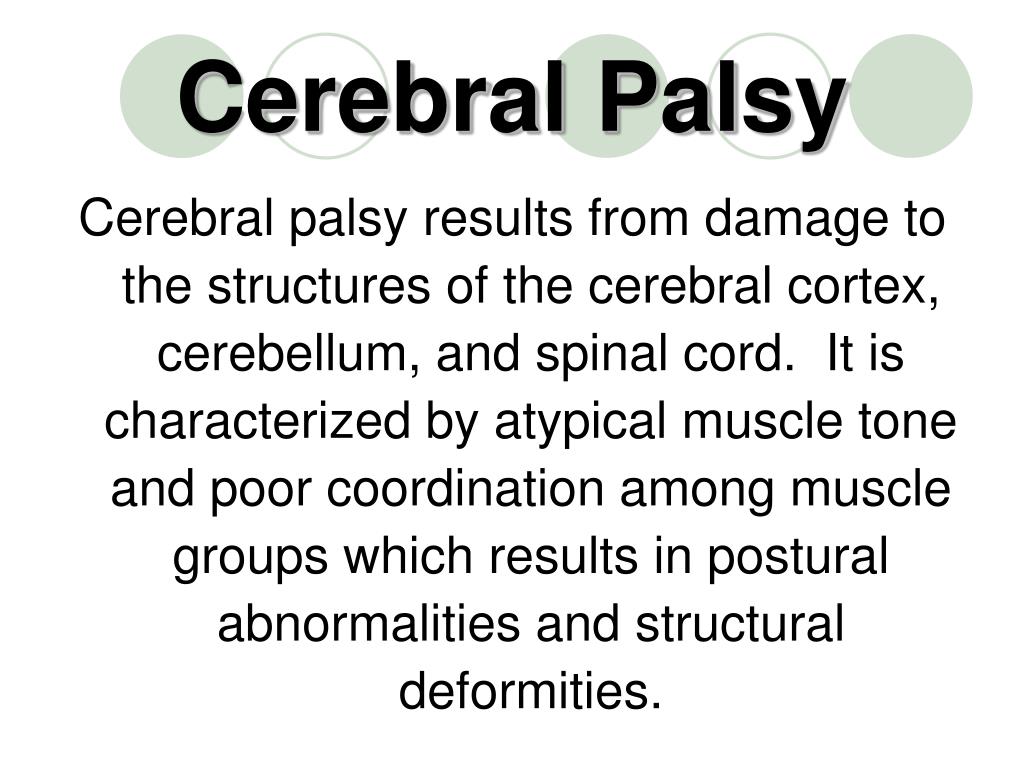 Cerebral Palsy

Cerebral palsy results from damage to the structures of the cerebral cortex, cerebellum, and spinal cord. It is characterized by atypical muscle tone and poor coordination among muscle groups which results in postural abnormalities and structural deformities.